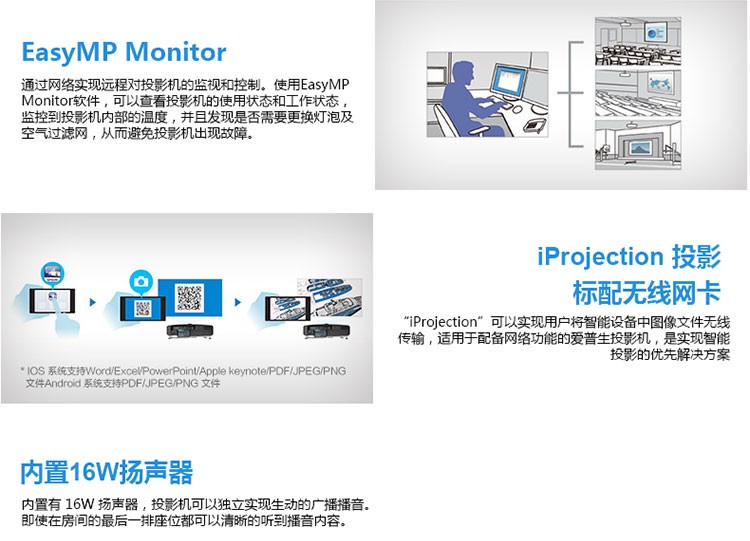 EasyMP Monitor

通过网络实现远程对投影机的监视和控制。使用EasyMP Monitor软件，可以查看投影机的使用状态和工作状态，监控到投影机内部的温度，并且发现是否需要更换灯泡及空气过滤网，从而避免投影机出现故障。

* IOS 系统支持Word/Excel/PowerPoint/Apple keynote/PDF/JPEG/PNG 文件Android 系统支持PDF/JPEG/PNG 文件

iProjection 投影
标配无线网卡

“iProjection”可以实现用户将智能设备中图像文件无线传输，适用于配备网络功能的爱普生投影机，是实现智能投影的优先解决方案

内置16W扬声器

内置有 16W 扬声器，投影机可以独立实现生动的广播播音。即使在房间的最后一排座位都可以清晰的听到播音内容。